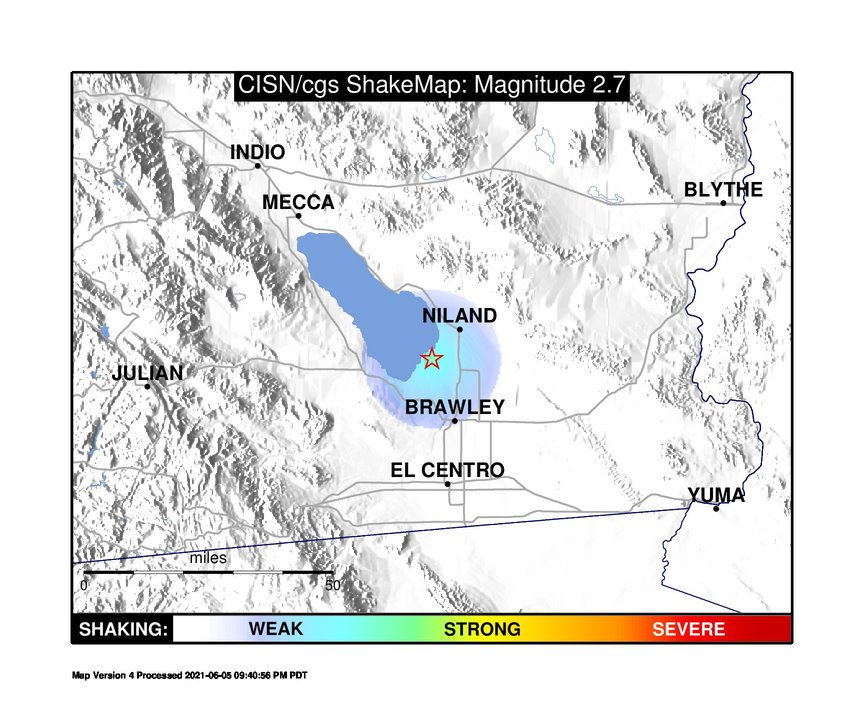 CISN/cgs ShakeMap: Magnitude 2.7

INDIO

MECCA

BLYTHE

NILAND

JULIAN

BRAWLEY

EL CENTRO

YUMA

miles

0

50

SHAKING: WEAK STRONG SEVERE

Map Version 4 Processed 2021-06-05 09:40:56 PM PDT